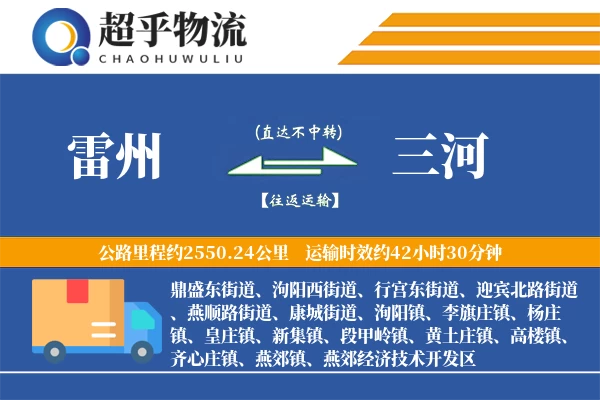 超乎物流
CHAOHUWULIU

雷州

(直达不中转)

【往返运输】

三河

公路里程约2550.24公里 运输时效约42小时30分钟

鼎盛东街道、泃阳西街道、行宫东街道、迎宾北路街道、燕顺路街道、康城街道、泃阳镇、李旗庄镇、杨庄镇、皇庄镇、新集镇、段甲岭镇、黄土庄镇、高楼镇、齐心庄镇、燕郊镇、燕郊经济技术开发区